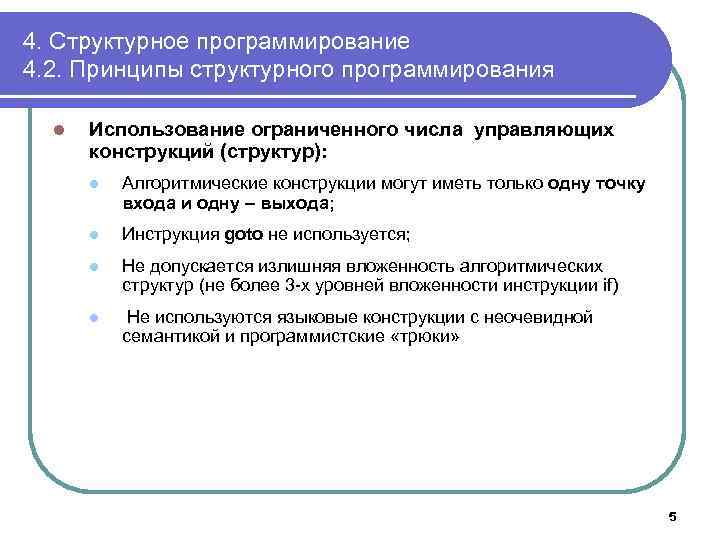 4. Структурное программирование
4.2. Принципы структурного программирования

Использование ограниченного числа управляющих конструкций (структур):

Алгоритмические конструкции могут иметь только одну точку входа и одну – выхода;

Инструкция goto не используется;

Не допускается излишняя вложенность алгоритмических структур (не более 3-х уровней вложенности инструкции if)

Не используются языковые конструкции с неочевидной семантикой и программистские «трюки»

5